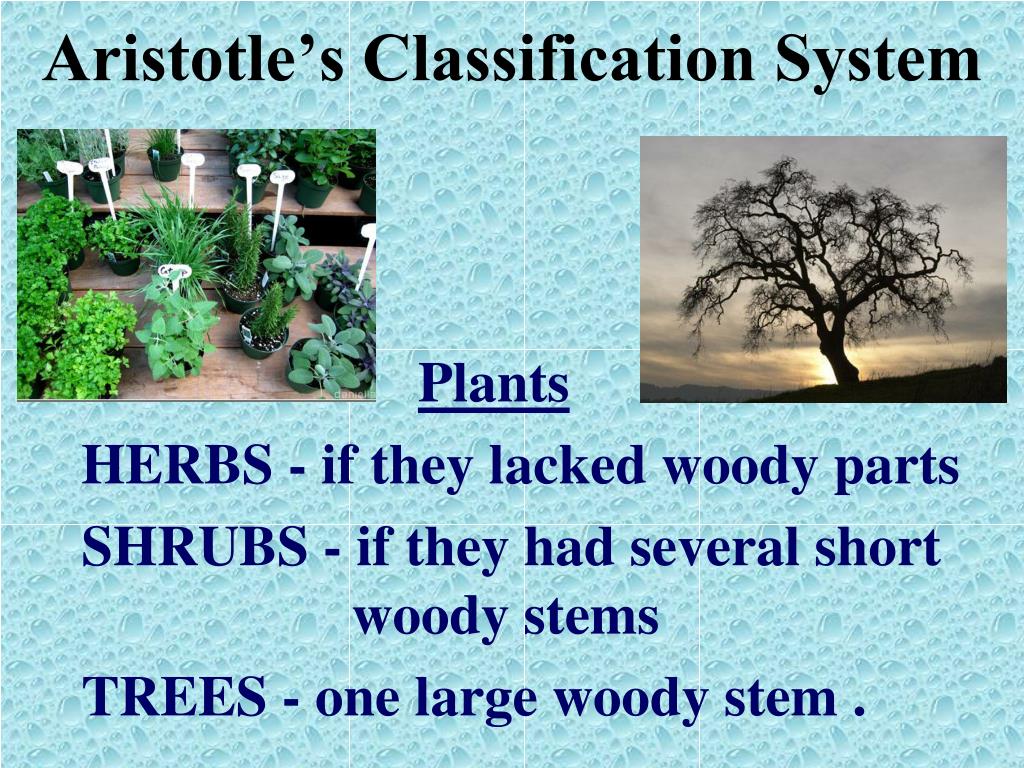 Aristotle's Classification System

Plants

HERBS - if they lacked woody parts

SHRUBS - if they had several short woody stems

TREES - one large woody stem .